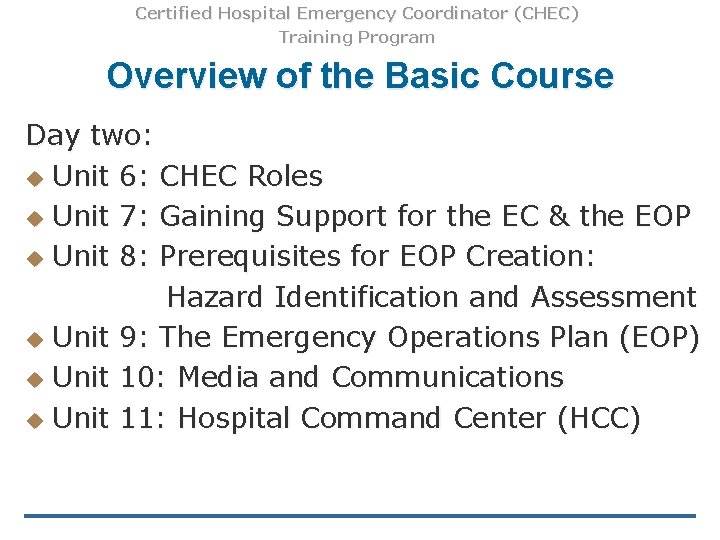 Certified Hospital Emergency Coordinator (CHEC) Training Program

Overview of the Basic Course

Day two:
◆ Unit 6: CHEC Roles
◆ Unit 7: Gaining Support for the EC & the EOP
◆ Unit 8: Prerequisites for EOP Creation: Hazard Identification and Assessment
◆ Unit 9: The Emergency Operations Plan (EOP)
◆ Unit 10: Media and Communications
◆ Unit 11: Hospital Command Center (HCC)